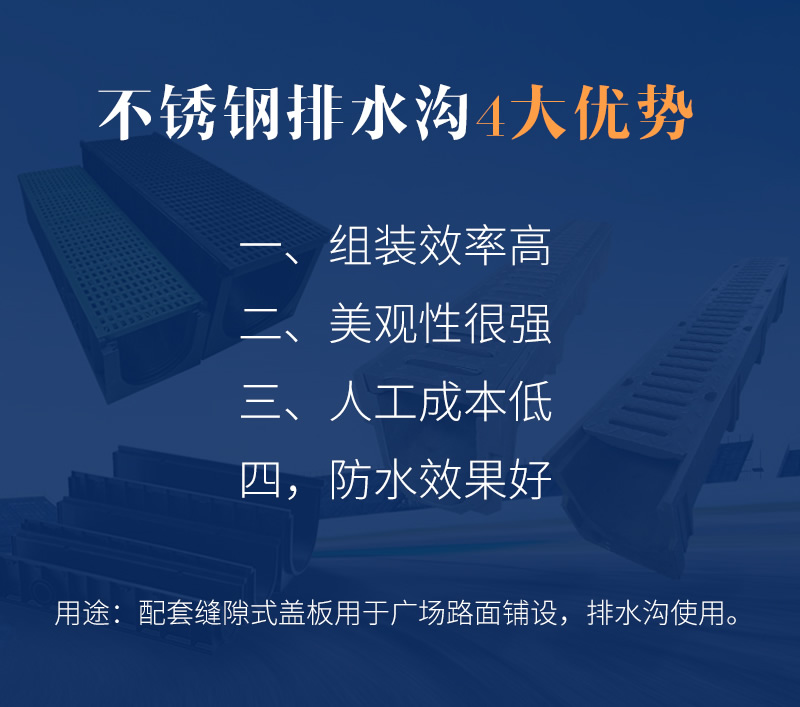 不锈钢排水沟4大优势

一、组装效率高

二、美观性很强

三、人工成本低

四，防水效果好

用途：配套缝隙式盖板用于广场路面铺设，排水沟使用。